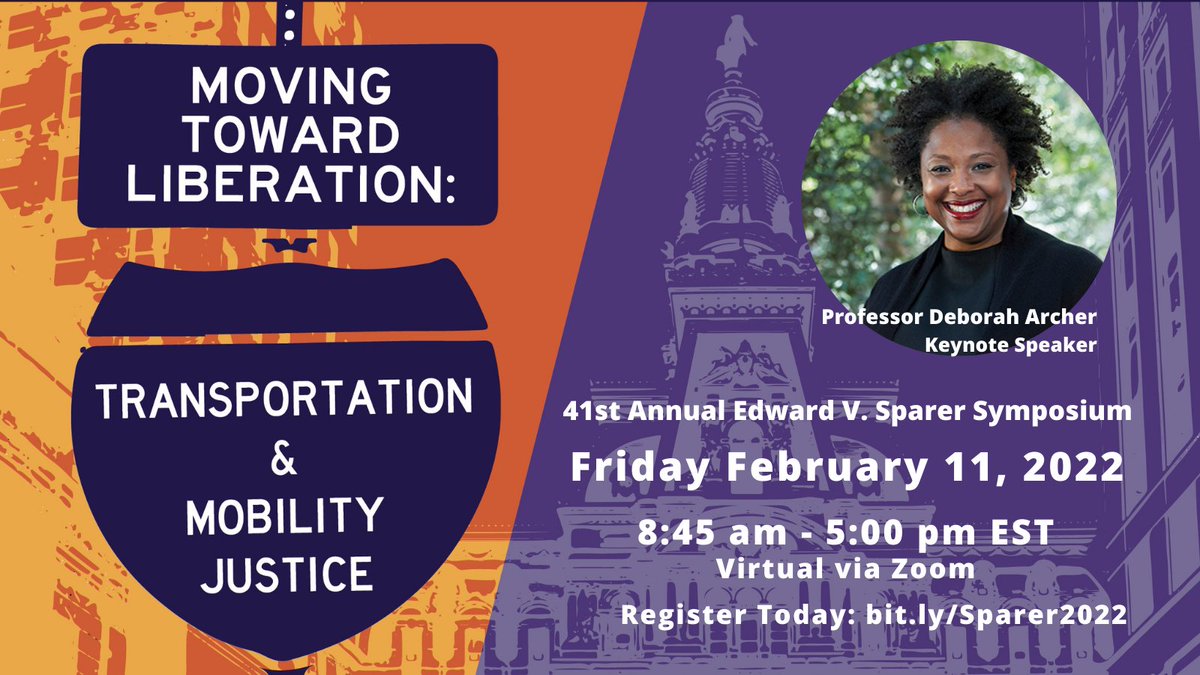 MOVING TOWARD LIBERATION:

TRANSPORTATION & MOBILITY JUSTICE

Professor Deborah Archer
Keynote Speaker

41st Annual Edward V. Sparer Symposium

Friday February 11, 2022

8:45 am - 5:00 pm EST
Virtual via Zoom

Register Today: bit.ly/Sparer2022